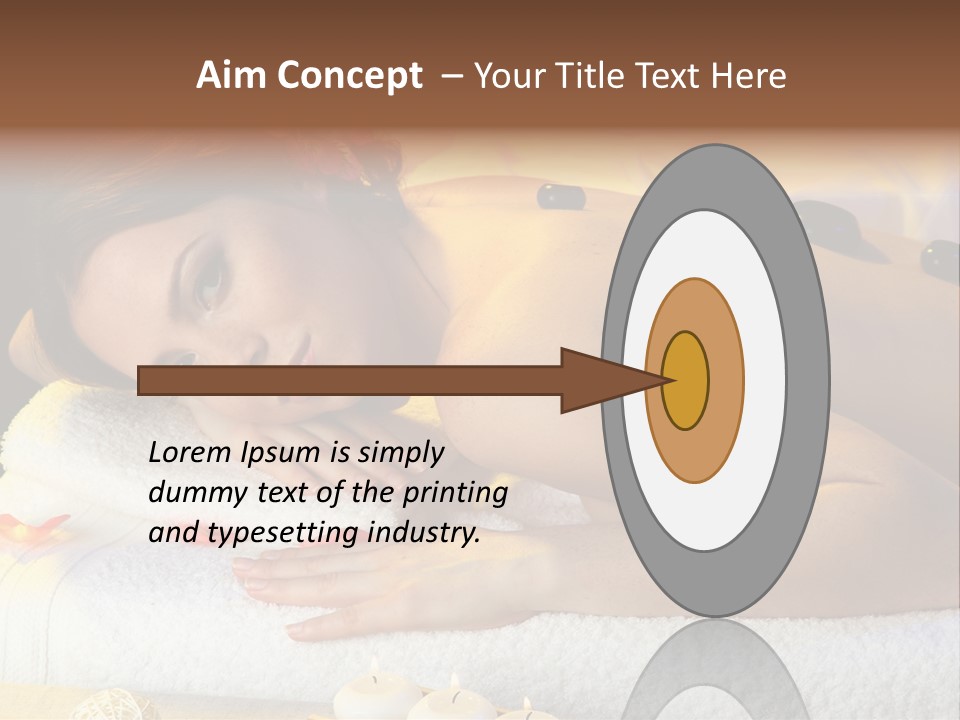 Aim Concept – Your Title Text Here

Lorem Ipsum is simply dummy text of the printing and typesetting industry.